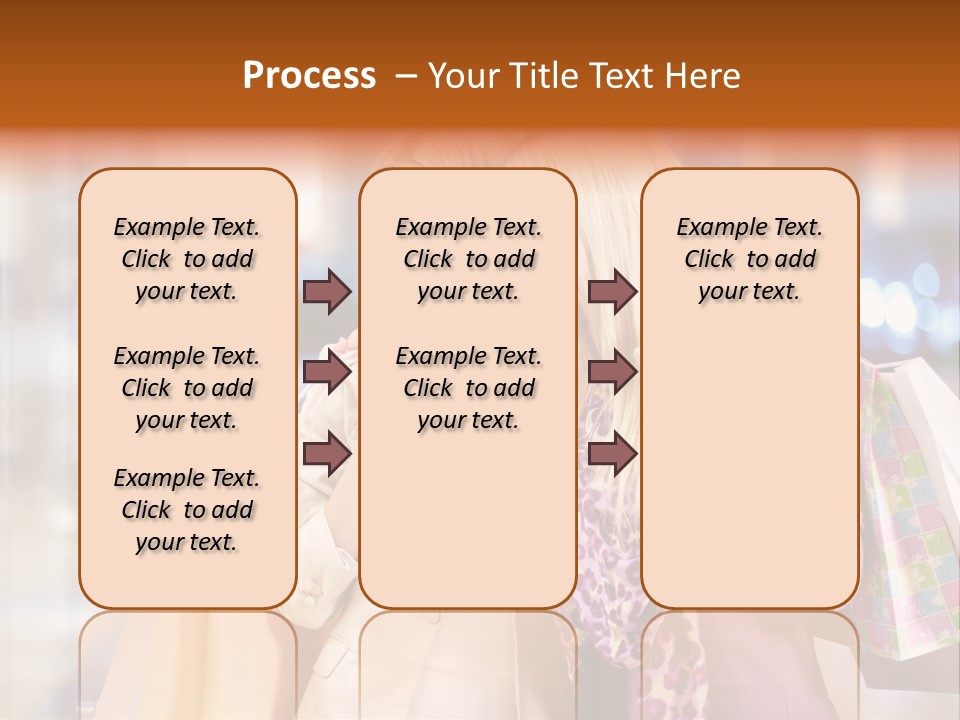 Process – Your Title Text Here

Example Text. Click to add your text.

Example Text. Click to add your text.

Example Text. Click to add your text.

Example Text. Click to add your text.

Example Text. Click to add your text.

Example Text. Click to add your text.